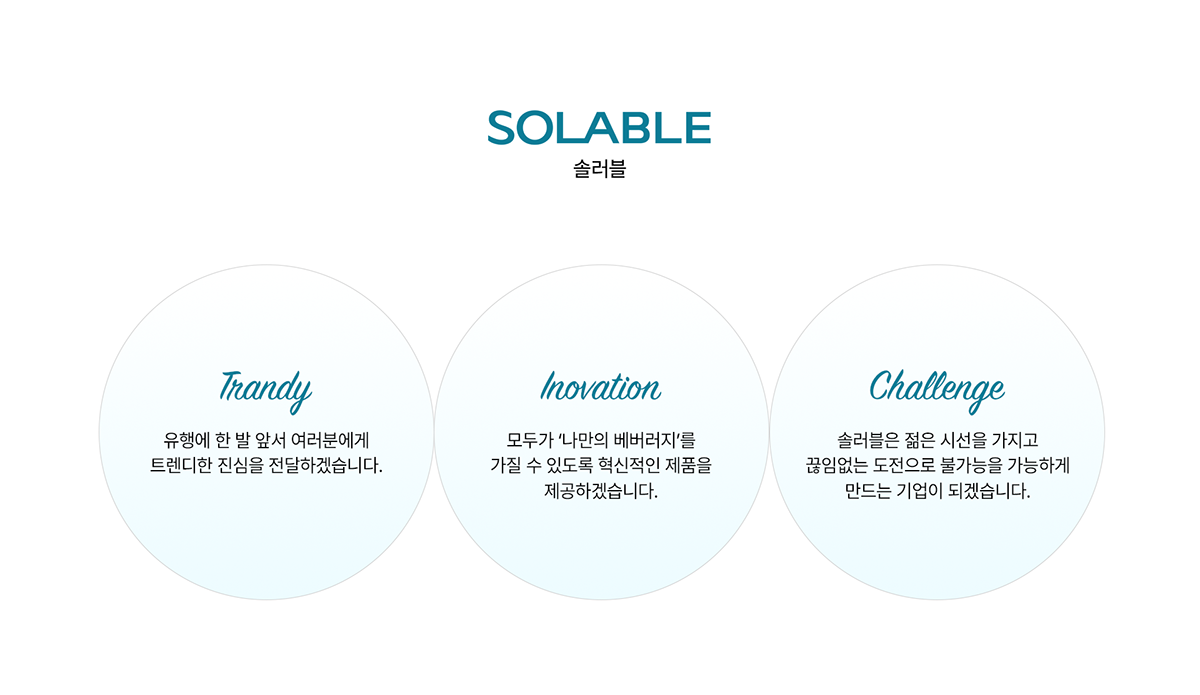 SOLABLE
솔러블

Trandy
유행에 한 발 앞서 여러분에게 트렌디한 진심을 전달하겠습니다.

Inovation
모두가 '나만의 베버러지'를 가질 수 있도록 혁신적인 제품을 제공하겠습니다.

Challenge
솔러블은 젊은 시선을 가지고 끊임없는 도전으로 불가능을 가능하게 만드는 기업이 되겠습니다.